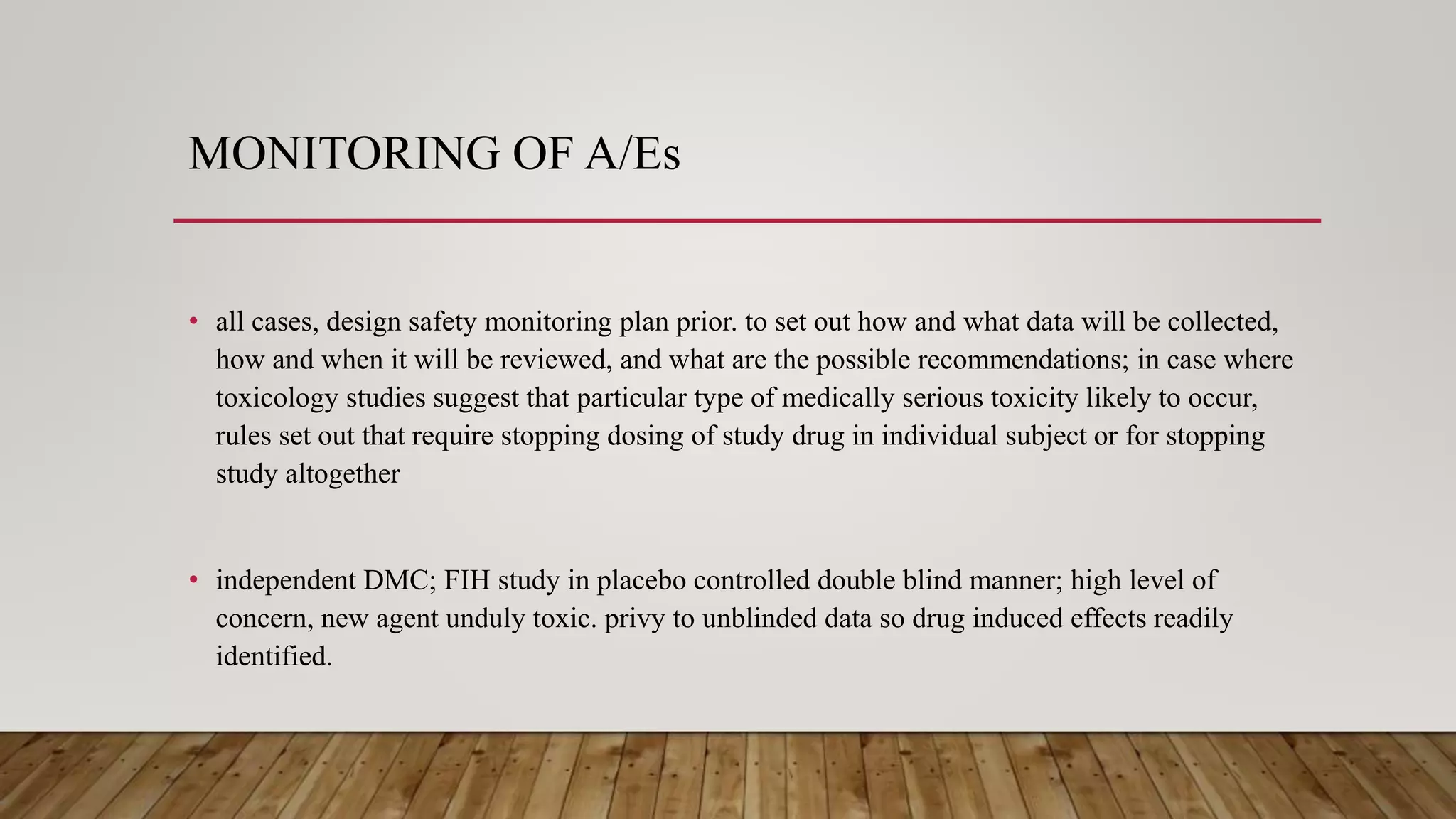 MONITORING OF A/Es

• all cases, design safety monitoring plan prior. to set out how and what data will be collected, how and when it will be reviewed, and what are the possible recommendations; in case where toxicology studies suggest that particular type of medically serious toxicity likely to occur, rules set out that require stopping dosing of study drug in individual subject or for stopping study altogether

• independent DMC; FIH study in placebo controlled double blind manner; high level of concern, new agent unduly toxic. privy to unblinded data so drug induced effects readily identified.